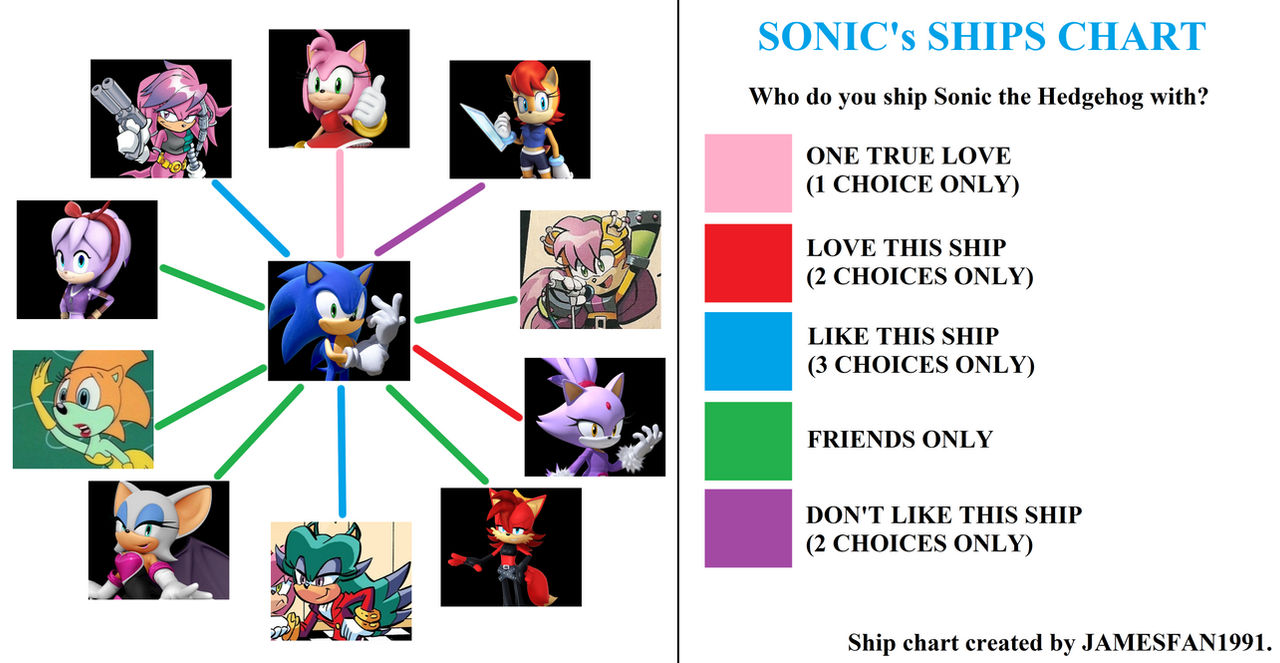 SONIC's SHIPS CHART

Who do you ship Sonic the Hedgehog with?

ONE TRUE LOVE
(1 CHOICE ONLY)

LOVE THIS SHIP
(2 CHOICES ONLY)

LIKE THIS SHIP
(3 CHOICES ONLY)

FRIENDS ONLY

DON'T LIKE THIS SHIP
(2 CHOICES ONLY)

Ship chart created by JAMESFAN1991.